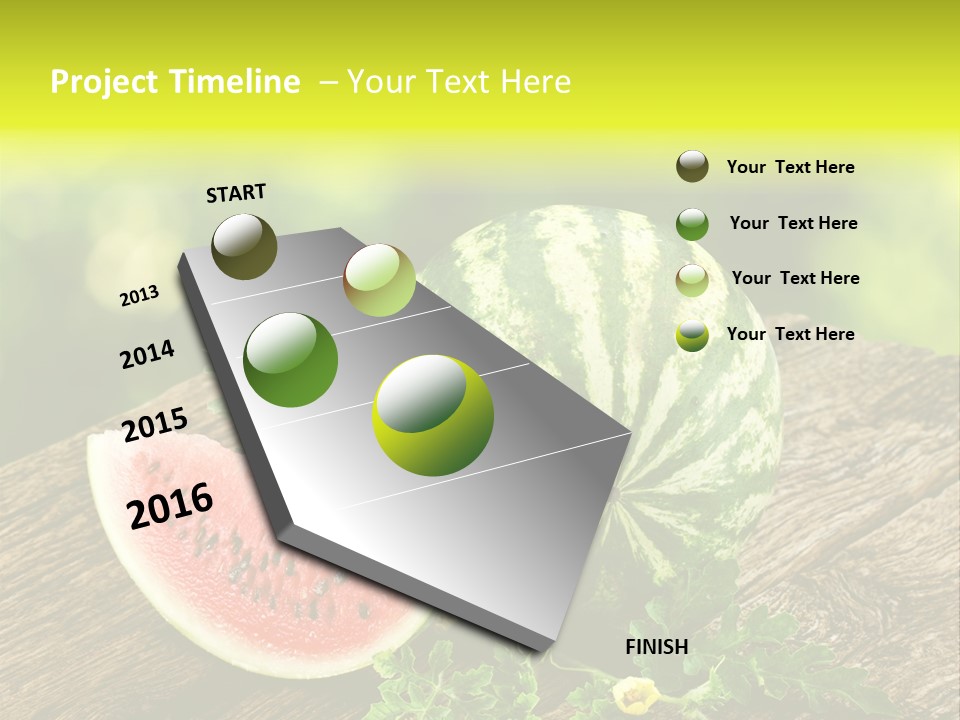 Project Timeline – Your Text Here

START

2013

2014

2015

2016

FINISH

Your Text Here

Your Text Here

Your Text Here

Your Text Here